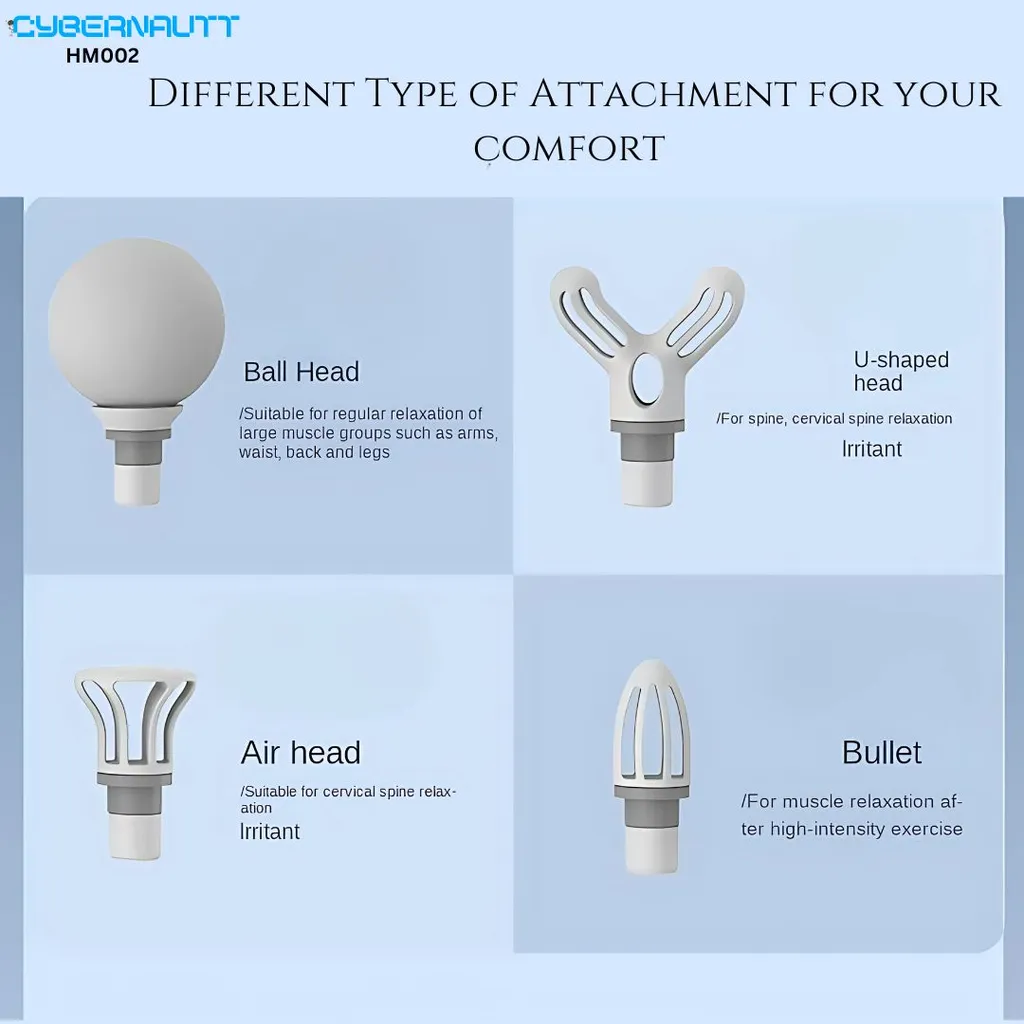 CYBERNAUTT
HM002

Different Type of Attachment for your comfort

Ball Head
/Suitable for regular relaxation of large muscle groups such as arms, waist, back and legs

U-shaped head
/For spine, cervical spine relaxation
Irritant

Air head
/Suitable for cervical spine relaxation
Irritant

Bullet
/For muscle relaxation after high-intensity exercise